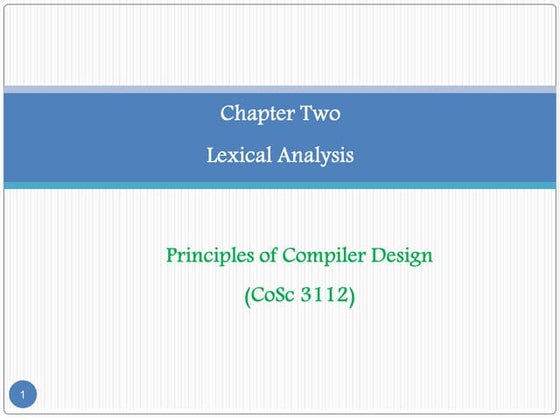 Chapter Two

Lexical Analysis

Principles of Compiler Design

(CoSc 3112)

1